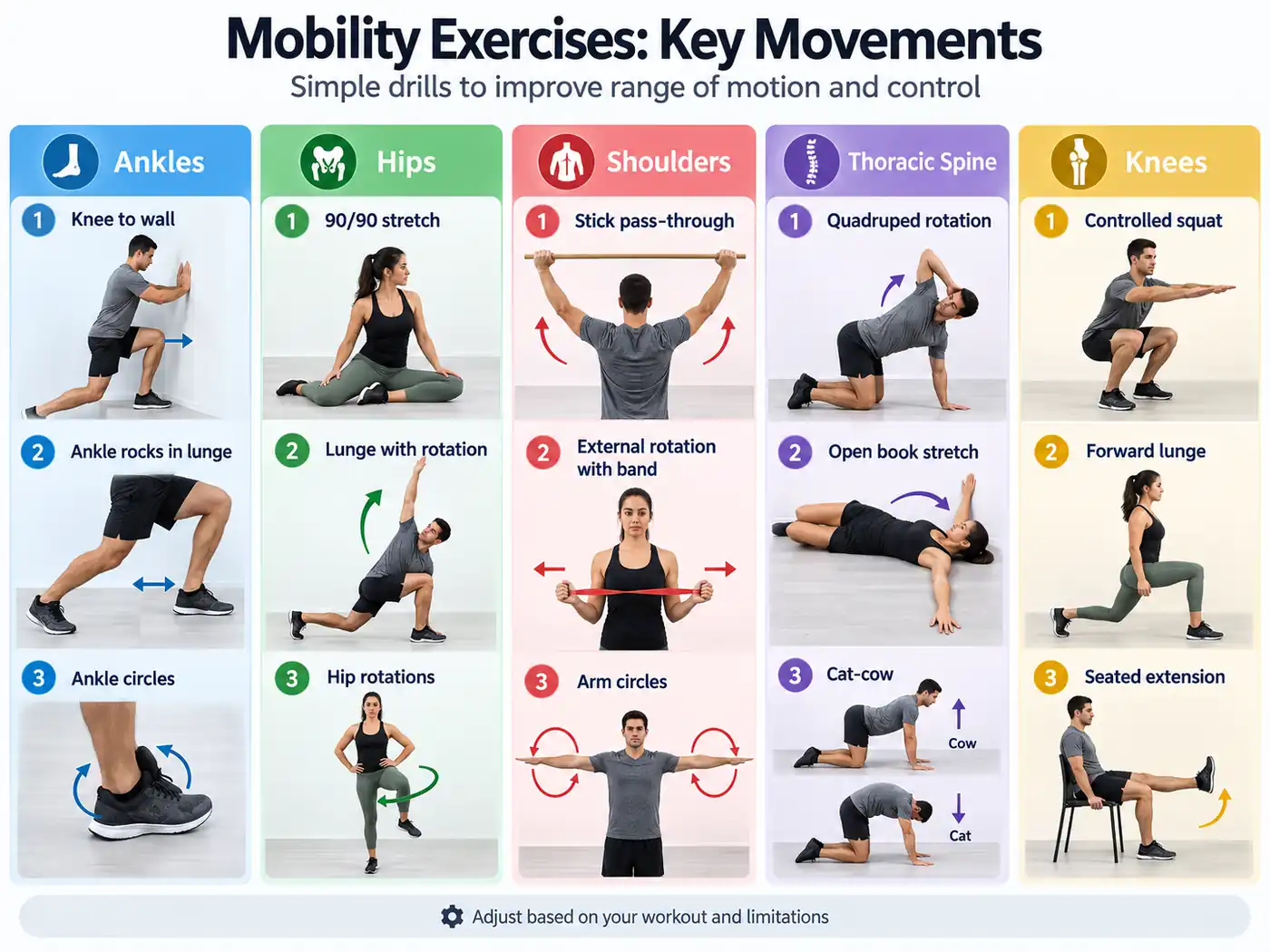 Mobility Exercises: Key Movements

Simple drills to improve range of motion and control

Ankles

1 Knee to wall

2 Ankle rocks in lunge

3 Ankle circles

Hips

1 90/90 stretch

2 Lunge with rotation

3 Hip rotations

Shoulders

1 Stick pass-through

2 External rotation with band

3 Arm circles

Thoracic Spine

1 Quadruped rotation

2 Open book stretch

3 Cat-cow

Cow

Cat

Knees

1 Controlled squat

2 Forward lunge

3 Seated extension

Adjust based on your workout and limitations